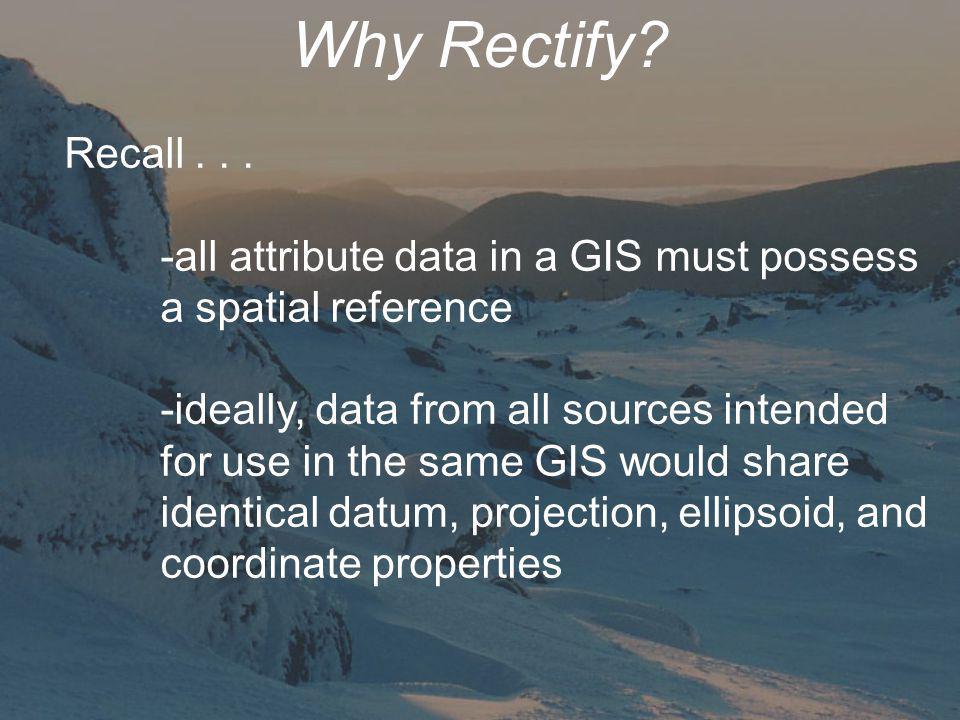 Why Rectify?

Recall . . .

-all attribute data in a GIS must possess a spatial reference

-ideally, data from all sources intended for use in the same GIS would share identical datum, projection, ellipsoid, and coordinate properties